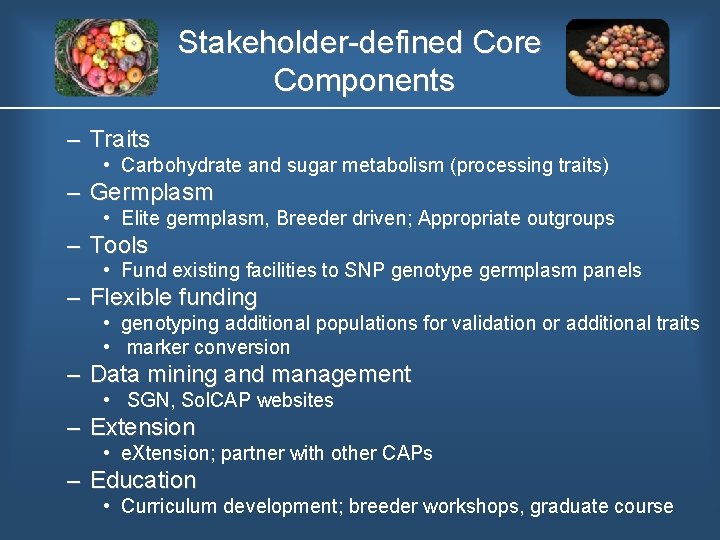 Stakeholder-defined Core Components

– Traits
• Carbohydrate and sugar metabolism (processing traits)
– Germplasm
• Elite germplasm, Breeder driven; Appropriate outgroups
– Tools
• Fund existing facilities to SNP genotype germplasm panels
– Flexible funding
• genotyping additional populations for validation or additional traits
• marker conversion
– Data mining and management
• SGN, SolCAP websites
– Extension
• eXtension; partner with other CAPs
– Education
• Curriculum development; breeder workshops, graduate course